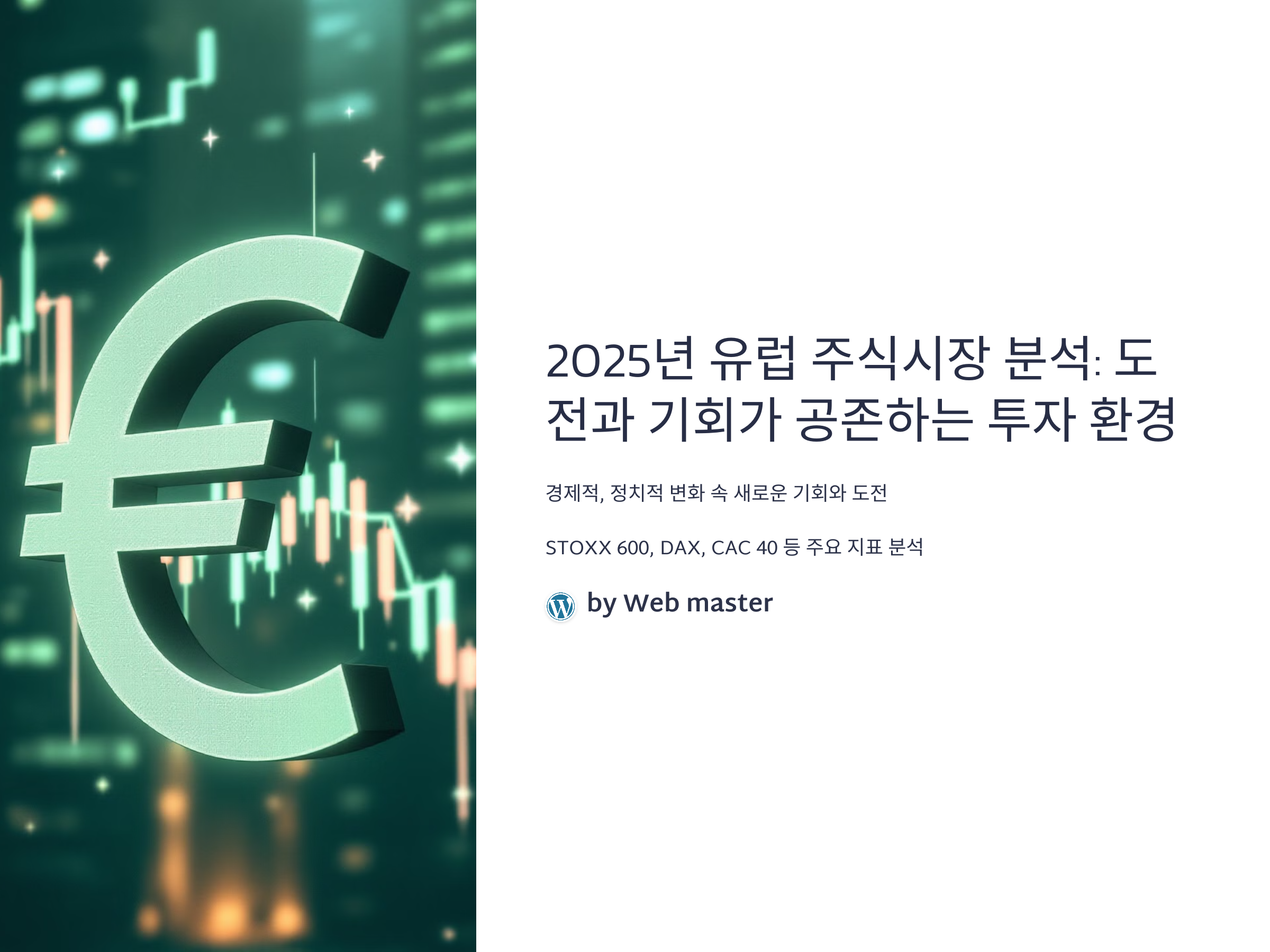 2025년 유럽 주식시장 분석: 도전과 기회가 공존하는 투자 환경

경제적, 정치적 변화 속 새로운 기회와 도전

STOXX 600, DAX, CAC 40 등 주요 지표 분석

by Web master